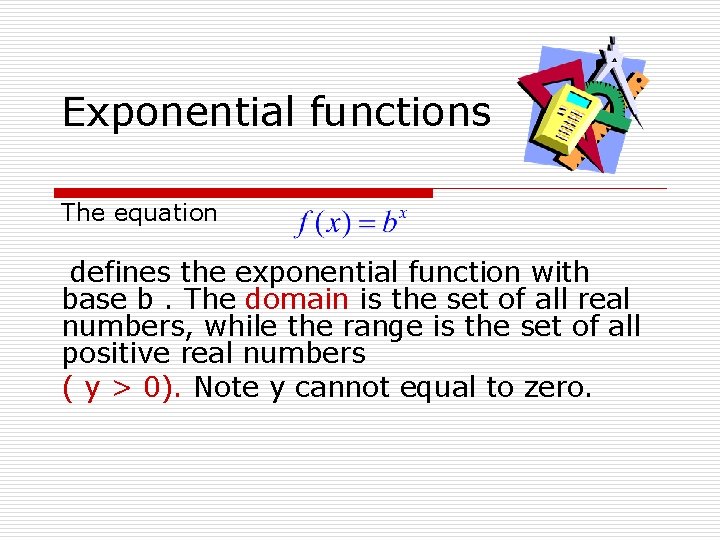 Exponential functions

The equation $f(x) = b^x$

defines the exponential function with base b . The domain is the set of all real numbers, while the range is the set of all positive real numbers

( y > 0). Note y cannot equal to zero.